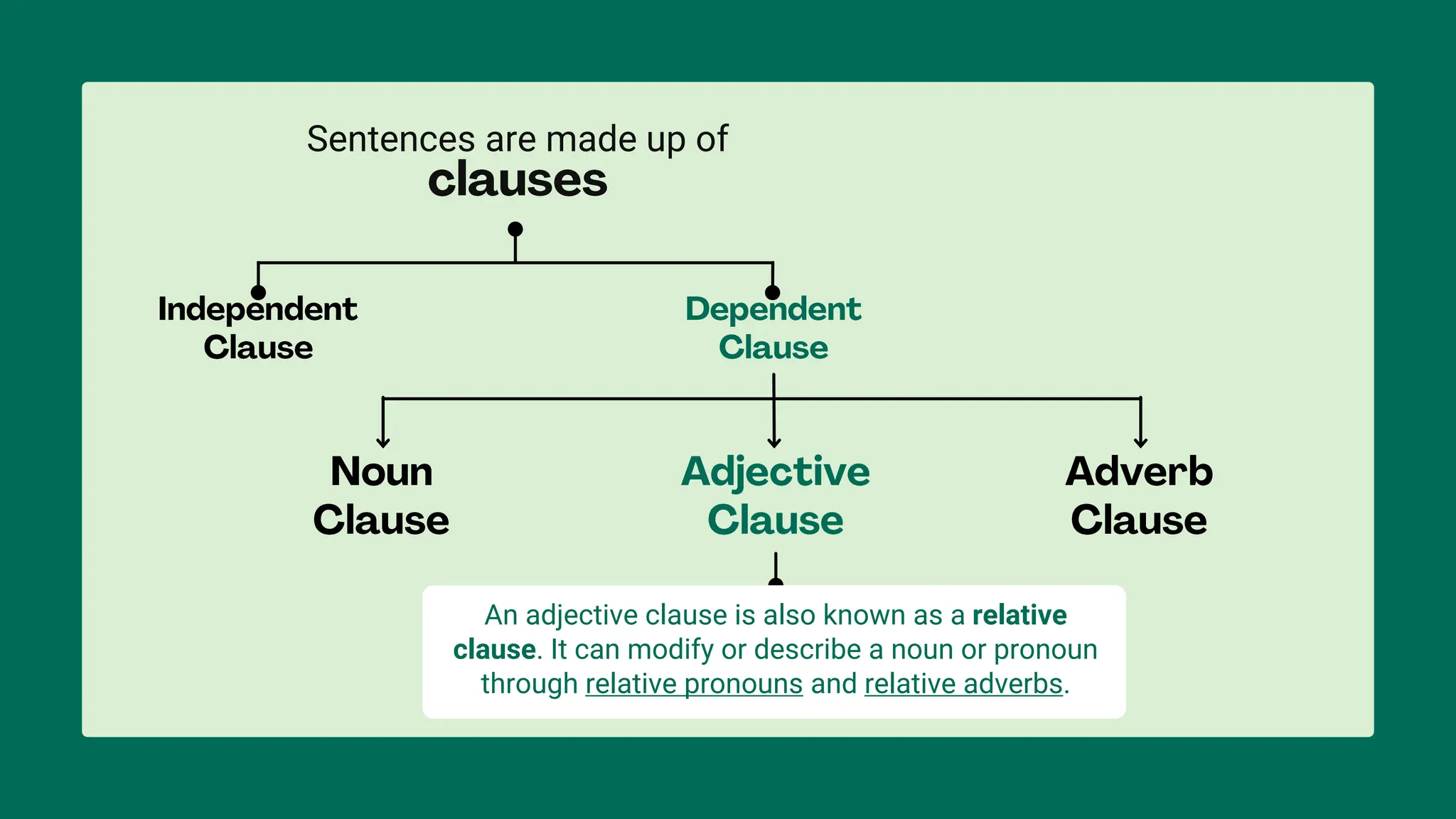 Sentences are made up of
clauses

Independent Clause

Dependent Clause

Noun Clause

Adjective Clause

Adverb Clause

An adjective clause is also known as a relative clause. It can modify or describe a noun or pronoun through relative pronouns and relative adverbs.